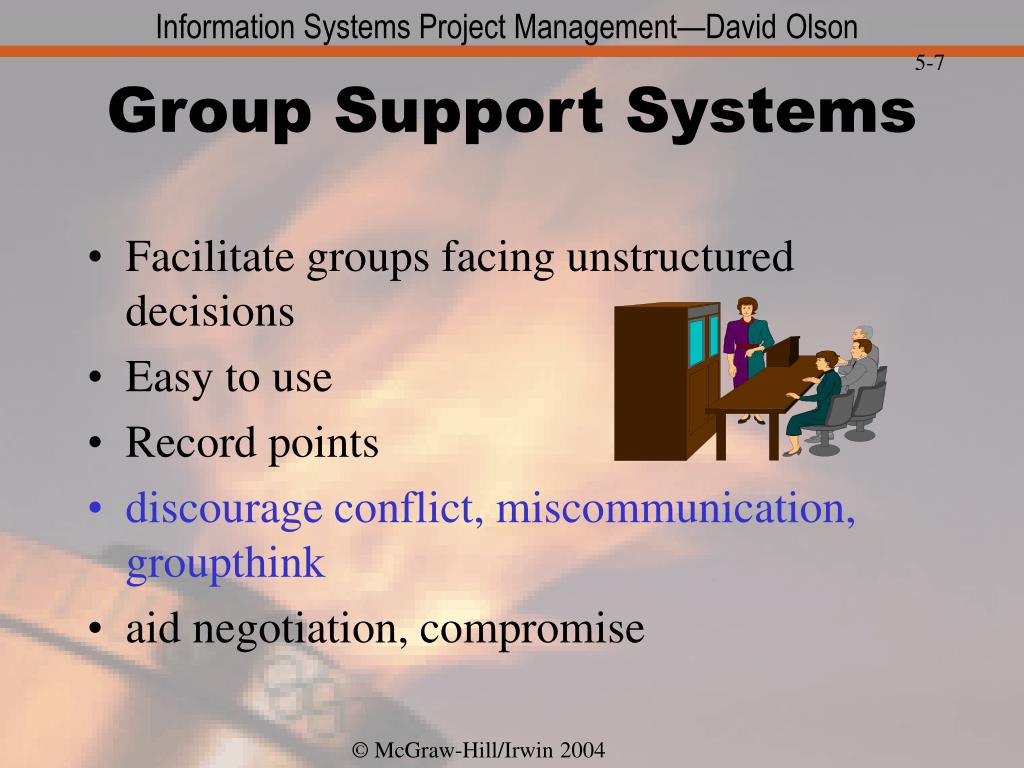 Information Systems Project Management—David Olson

5-7

Group Support Systems

• Facilitate groups facing unstructured decisions
• Easy to use
• Record points
• discourage conflict, miscommunication, groupthink
• aid negotiation, compromise

© McGraw-Hill/Irwin 2004